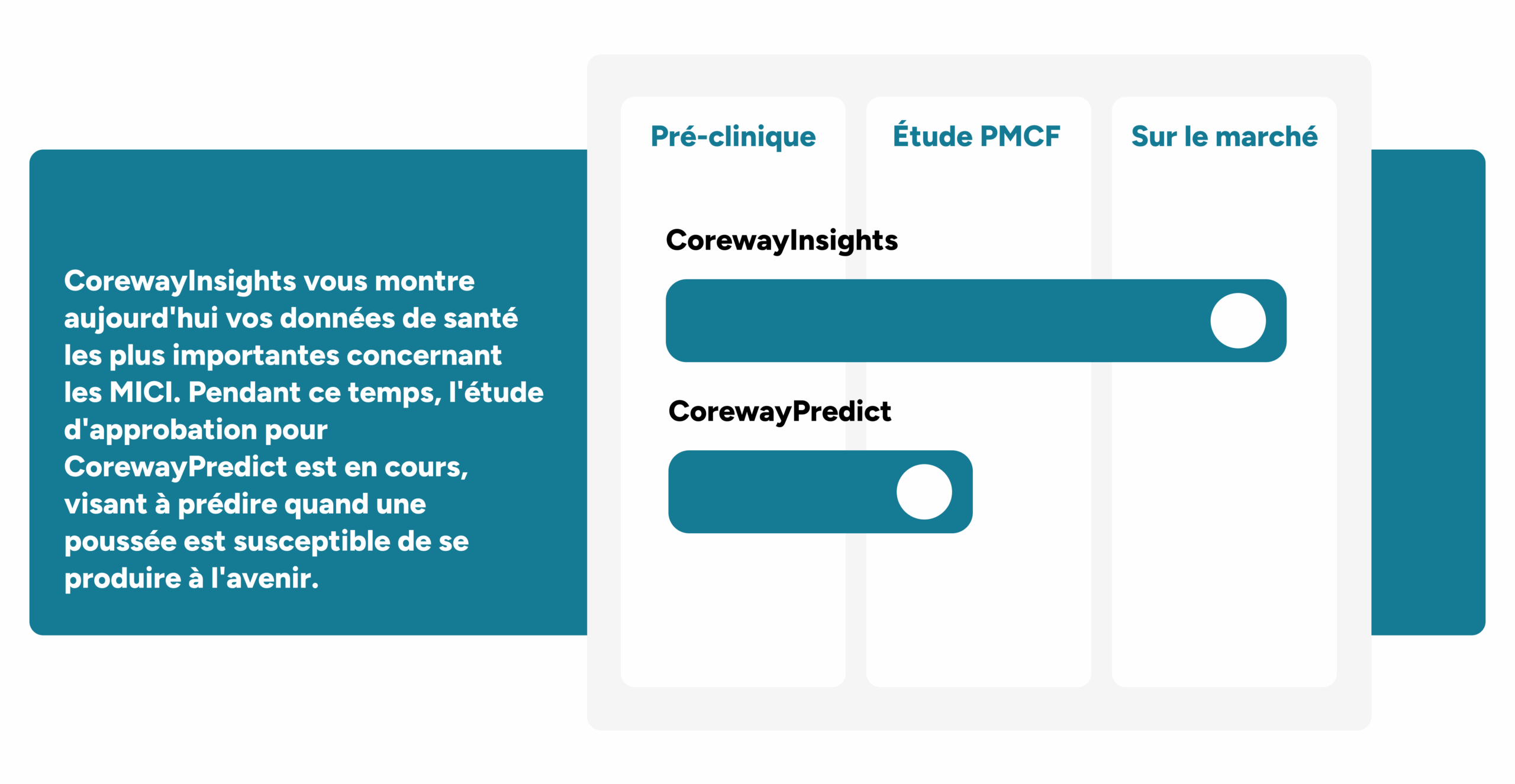 CorewayInsights vous montre aujourd'hui vos données de santé les plus importantes concernant les MICI. Pendant ce temps, l'étude d'approbation pour CorewayPredict est en cours, visant à prédire quand une poussée est susceptible de se produire à l'avenir.

Pré-clinique

Étude PMCF

Sur le marché

CorewayInsights

CorewayPredict